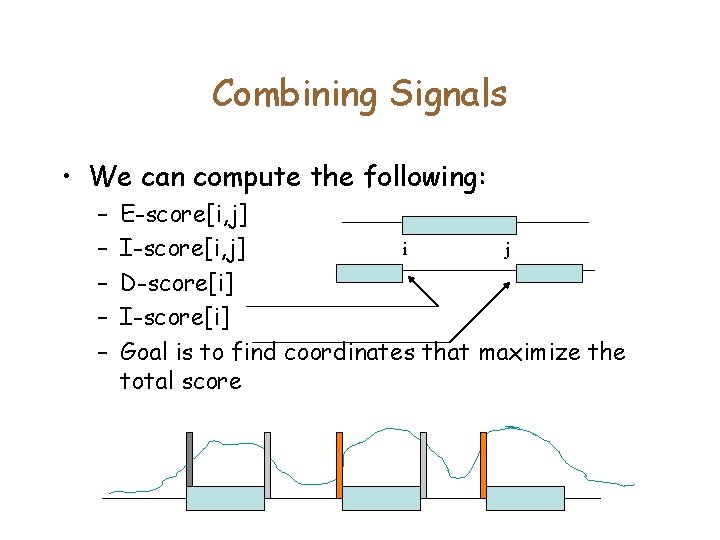 Combining Signals

• We can compute the following:
  – E-score[i,j]
  – I-score[i,j]
  – D-score[i]
  – I-score[i]
  – Goal is to find coordinates that maximize the total score

i
j